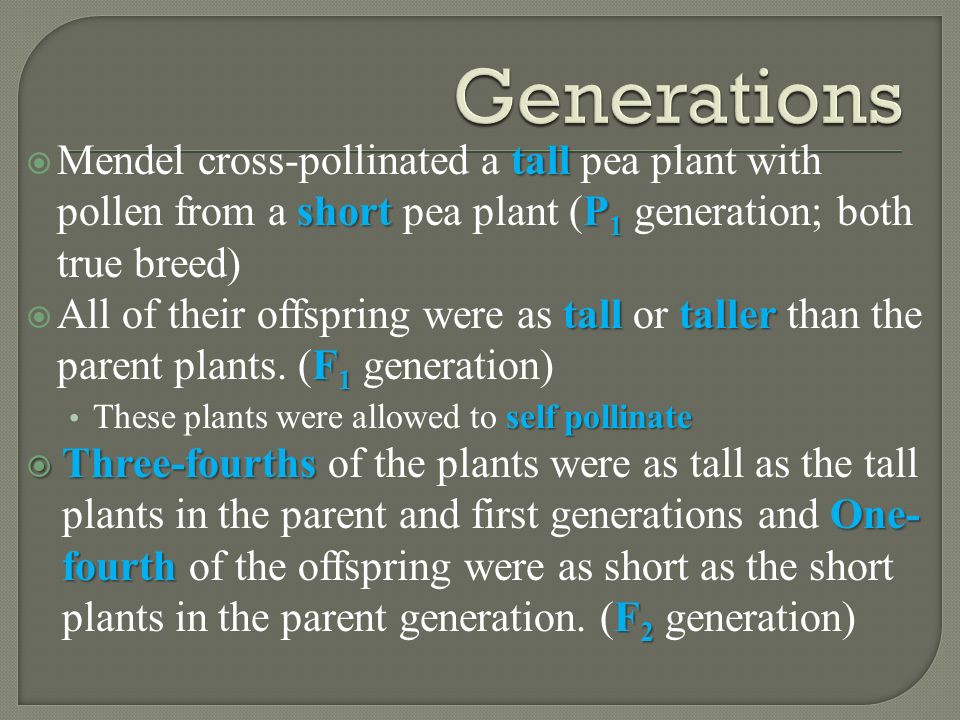 Generations

Mendel cross-pollinated a tall pea plant with pollen from a short pea plant ($P_1$ generation; both true breed)

All of their offspring were as tall or taller than the parent plants. ($F_1$ generation)

• These plants were allowed to self pollinate

Three-fourths of the plants were as tall as the tall plants in the parent and first generations and One-fourth of the offspring were as short as the short plants in the parent generation. ($F_2$ generation)